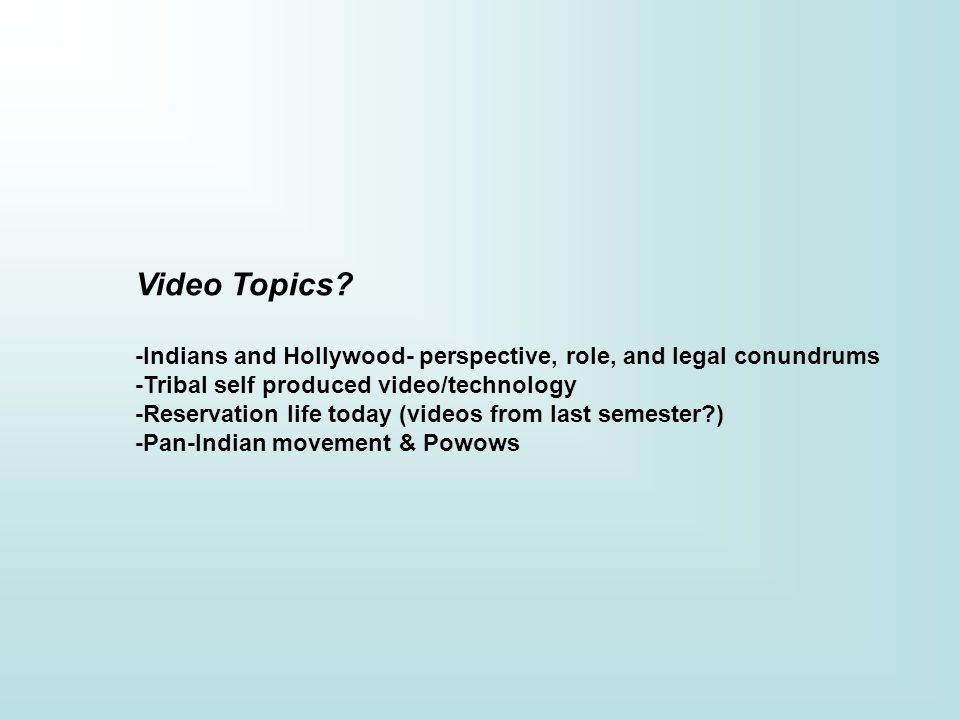 Video Topics?

-Indians and Hollywood- perspective, role, and legal conundrums
-Tribal self produced video/technology
-Reservation life today (videos from last semester?)
-Pan-Indian movement & Powows